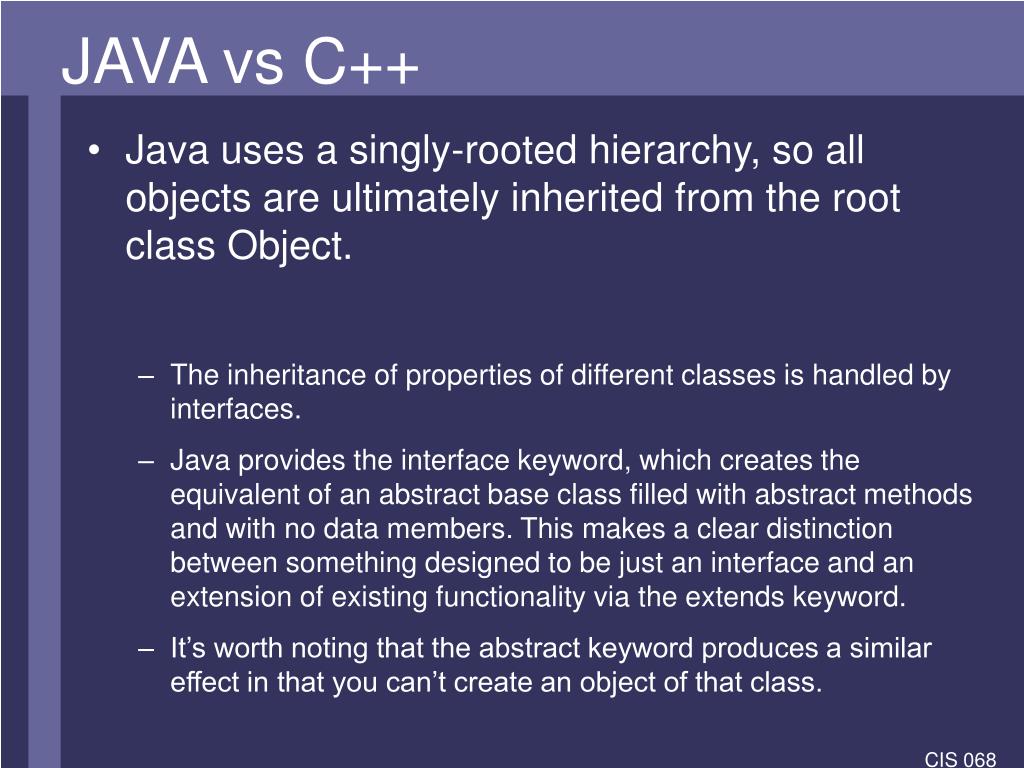 JAVA vs C++

• Java uses a singly-rooted hierarchy, so all objects are ultimately inherited from the root class Object.

– The inheritance of properties of different classes is handled by interfaces.

– Java provides the interface keyword, which creates the equivalent of an abstract base class filled with abstract methods and with no data members. This makes a clear distinction between something designed to be just an interface and an extension of existing functionality via the extends keyword.

– It’s worth noting that the abstract keyword produces a similar effect in that you can’t create an object of that class.

CIS 068